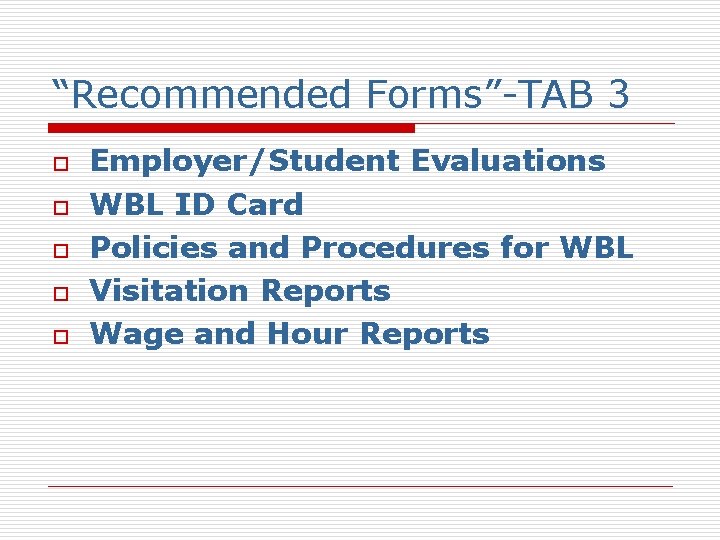 “Recommended Forms”-TAB 3

- Employer/Student Evaluations
- WBL ID Card
- Policies and Procedures for WBL
- Visitation Reports
- Wage and Hour Reports